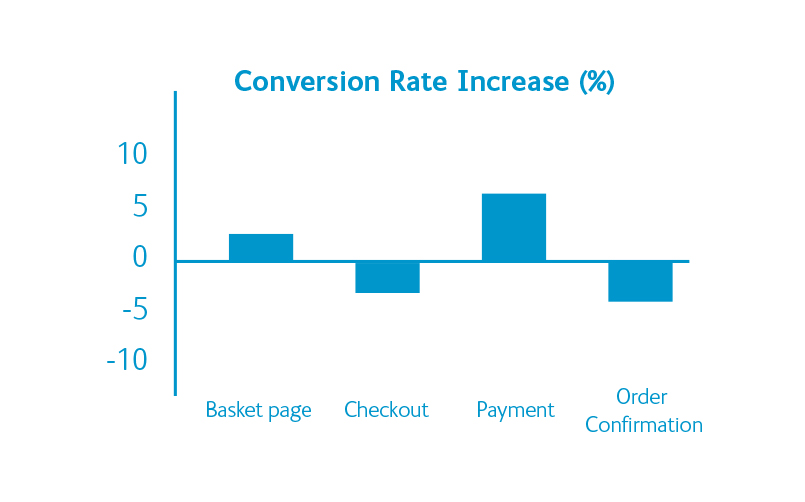 Conversion Rate Increase (%)

10
5
0
-5
-10

Basket page
Checkout
Payment
Order Confirmation